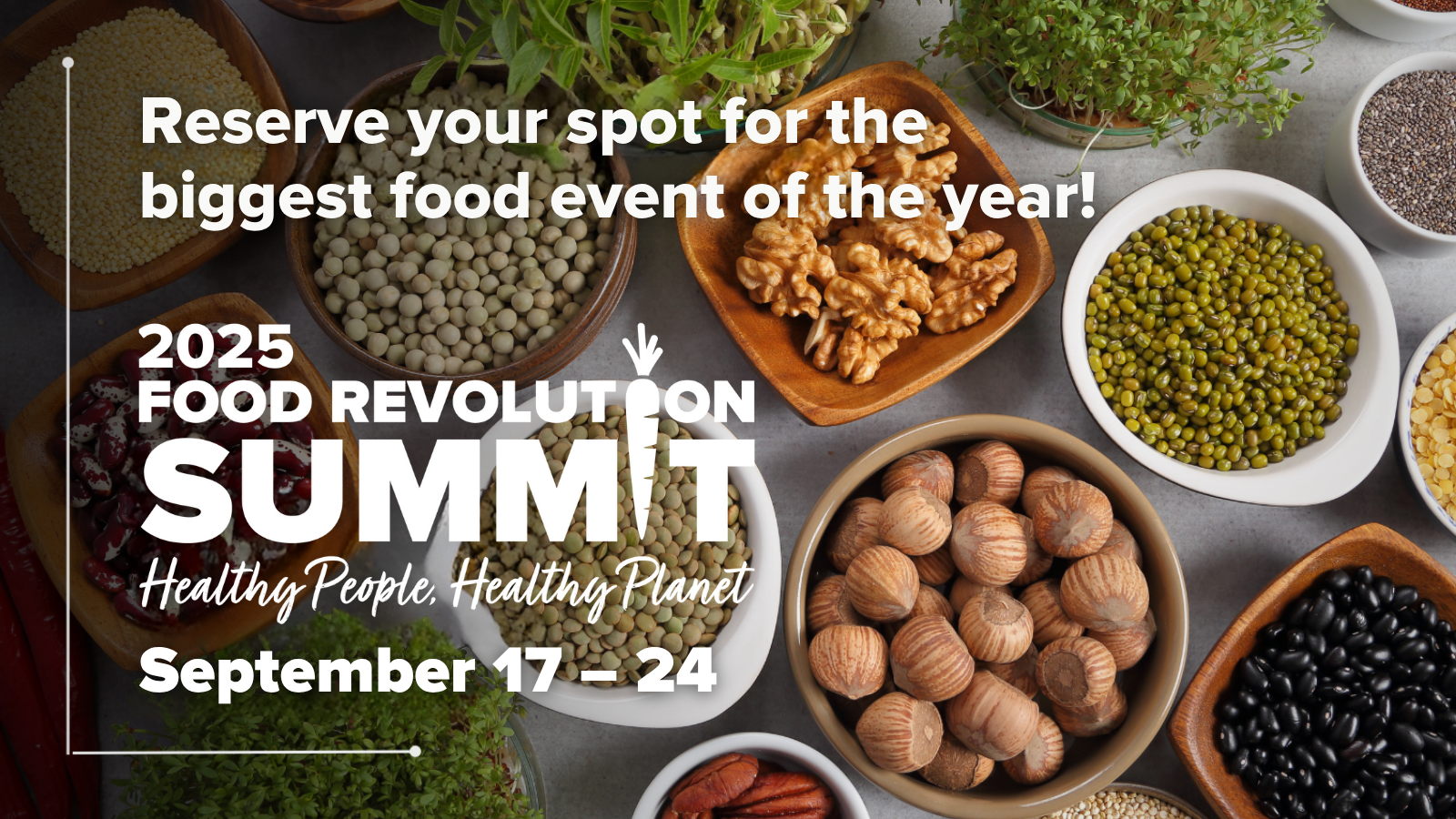 Reserve your spot for the biggest food event of the year!

2025
FOOD REVOLUTION
SUMMIT
Healthy People, Healthy Planet
September 17 – 24